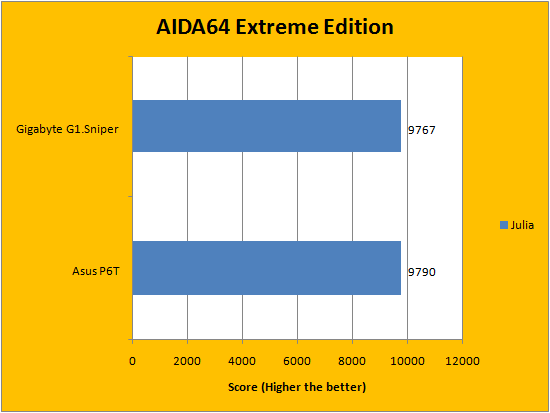 AIDA64 Extreme Edition

Gigabyte G1.Sniper
9767

Asus P6T
9790

Julia

0 2000 4000 6000 8000 10000 12000

Score (Higher the better)